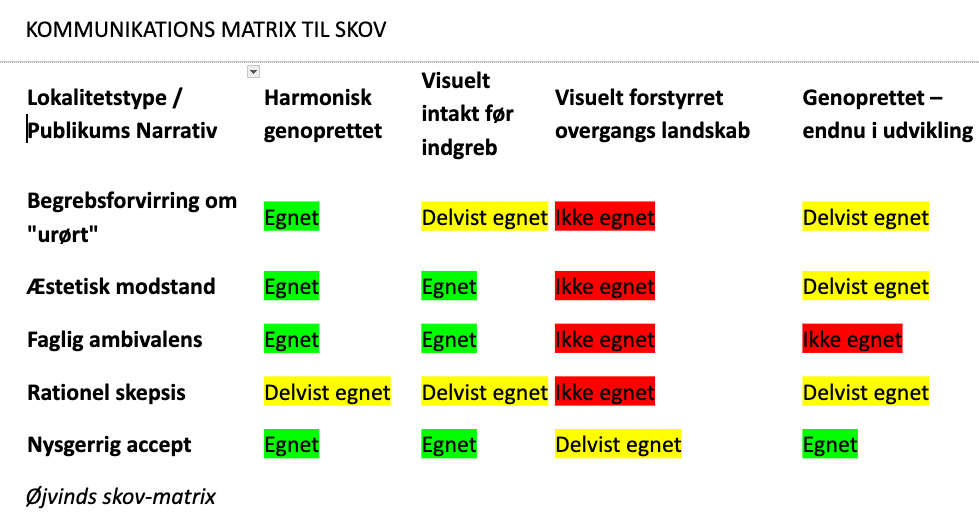 KOMMUNIKATIONS MATRIX TIL SKOV

| Lokalitetstype / Publikums Narrativ | Harmonisk genoprettet | Visuelt intakt før indgreb | Visuelt forstyrret overgangs landskab | Genoprettet – endnu i udvikling |
|---|---|---|---|---|
| Begrebsforvirring om "urørt" | Egnet | Delvist egnet | Ikke egnet | Delvist egnet |
| Æstetisk modstand | Egnet | Egnet | Ikke egnet | Delvist egnet |
| Faglig ambivalens | Egnet | Egnet | Ikke egnet | Ikke egnet |
| Rationel skepsis | Delvist egnet | Delvist egnet | Ikke egnet | Delvist egnet |
| Nysgerrig accept | Egnet | Egnet | Delvist egnet | Egnet |

Øjvinds skov-matrix